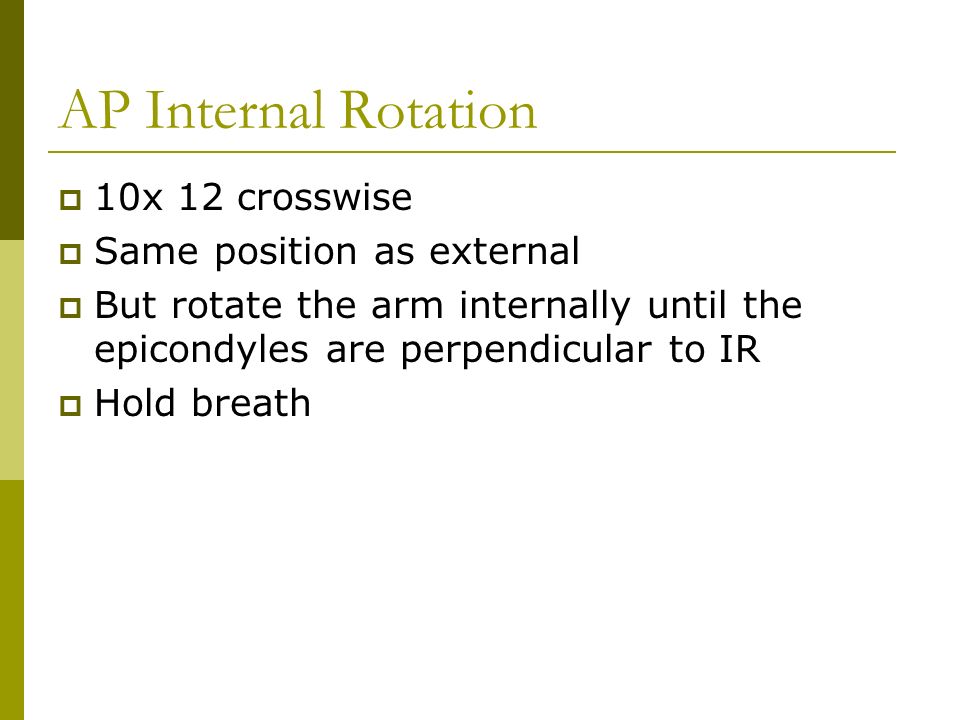 AP Internal Rotation

- 10x 12 crosswise
- Same position as external
- But rotate the arm internally until the epicondyles are perpendicular to IR
- Hold breath